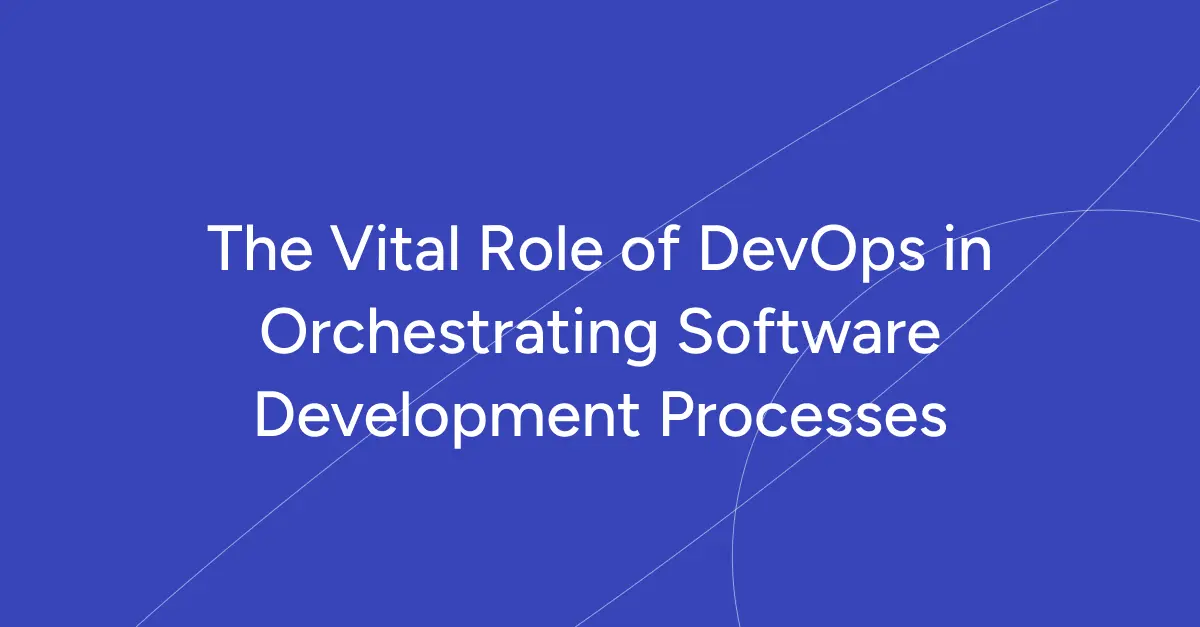 The Vital Role of DevOps in Orchestrating Software Development Processes